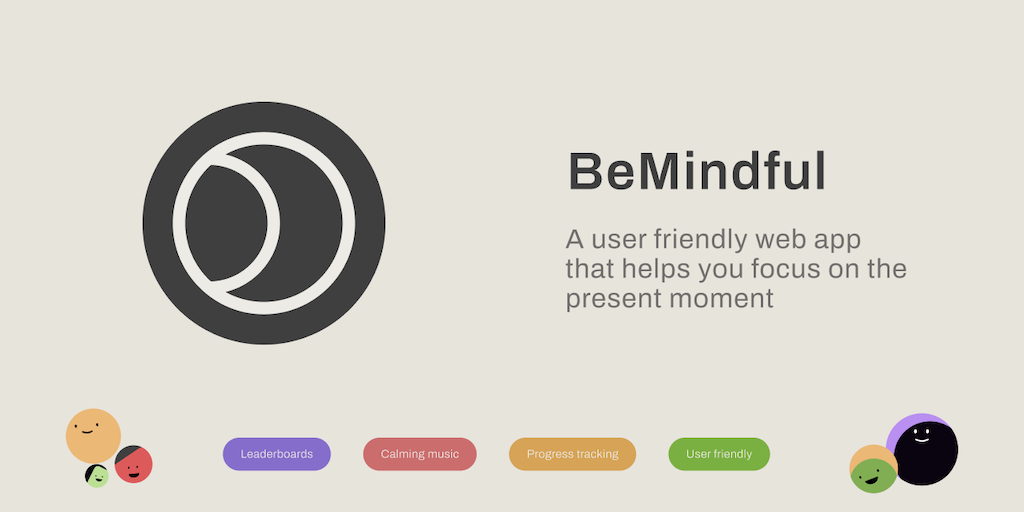 BeMindful

A user friendly web app that helps you focus on the present moment

Leaderboards
Calming music
Progress tracking
User friendly